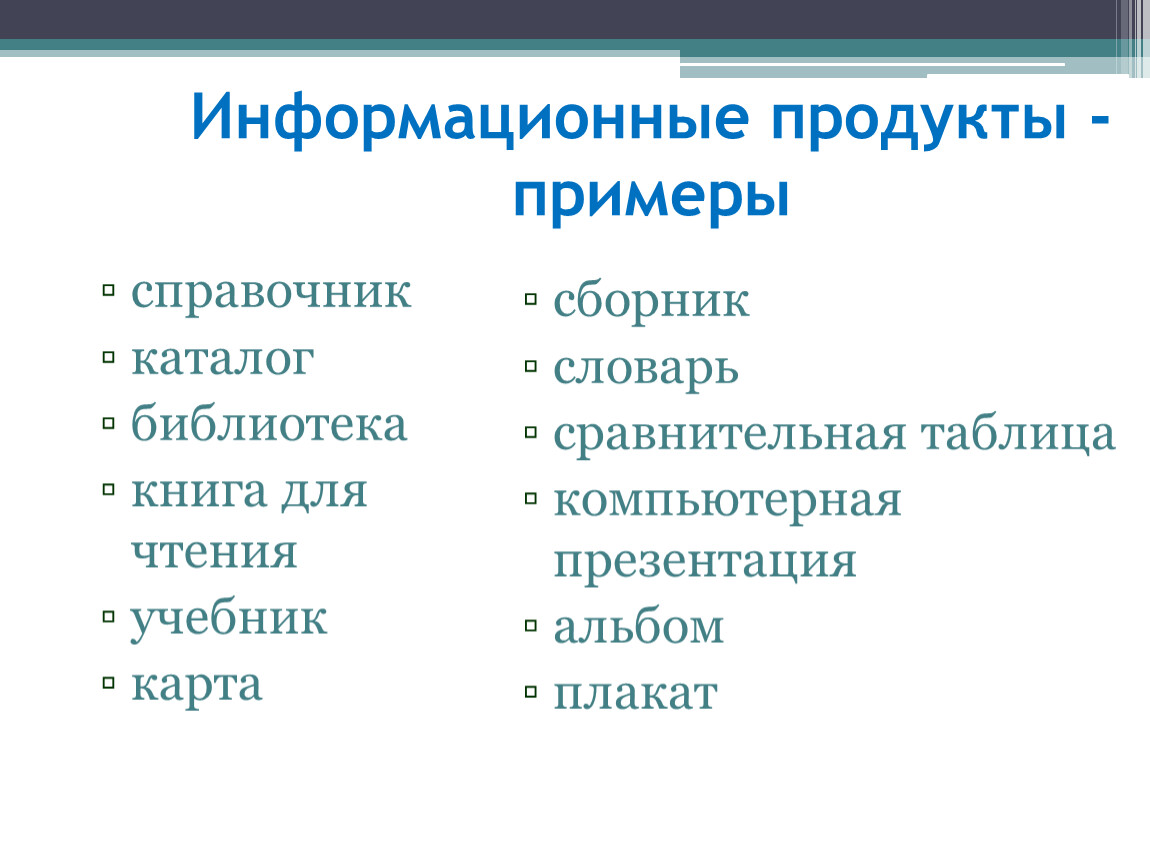 Информационные продукты - примеры

▫ справочник
▫ каталог
▫ библиотека
▫ книга для чтения
▫ учебник
▫ карта

▫ сборник
▫ словарь
▫ сравнительная таблица
▫ компьютерная презентация
▫ альбом
▫ плакат